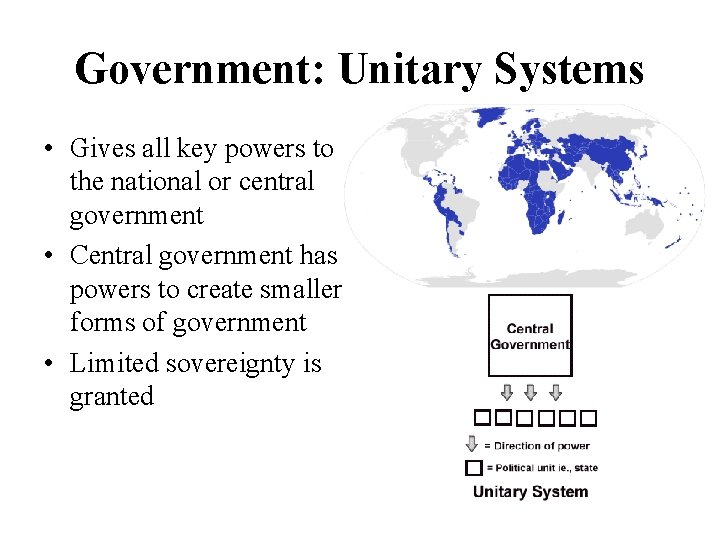 Government: Unitary Systems

• Gives all key powers to the national or central government
• Central government has powers to create smaller forms of government
• Limited sovereignty is granted

Central Government

= Direction of power
= Political unit ie., state
Unitary System